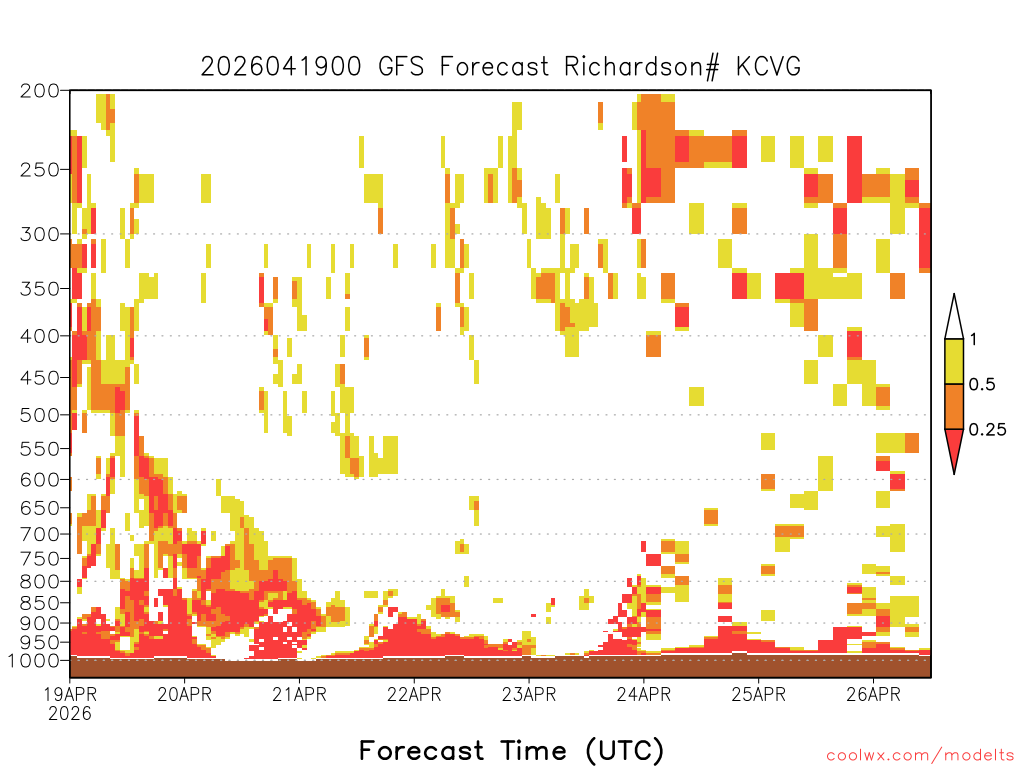 2026041900 GFS Forecast Richardson# KCVG

200
250
300
350
400
450
500
550
600
650
700
750
800
850
900
950
1000

1
0.5
0.25

19APR
2026
20APR
21APR
22APR
23APR
24APR
25APR
26APR

Forecast Time (UTC)

coolwx.com/modelts